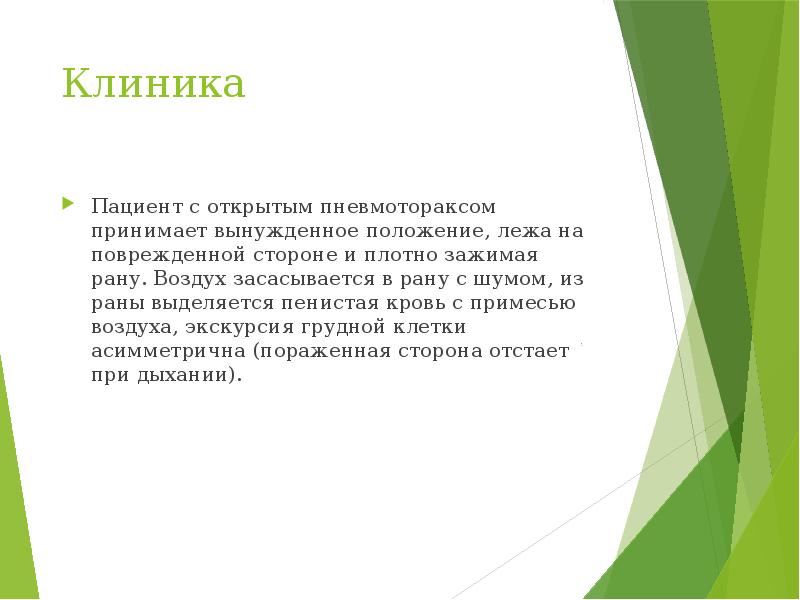 Клиника

Пациент с открытым пневмотораксом принимает вынужденное положение, лежа на поврежденной стороне и плотно зажимая рану. Воздух засасывается в рану с шумом, из раны выделяется пенистая кровь с примесью воздуха, экскурсия грудной клетки асимметрична (пораженная сторона отстает при дыхании).